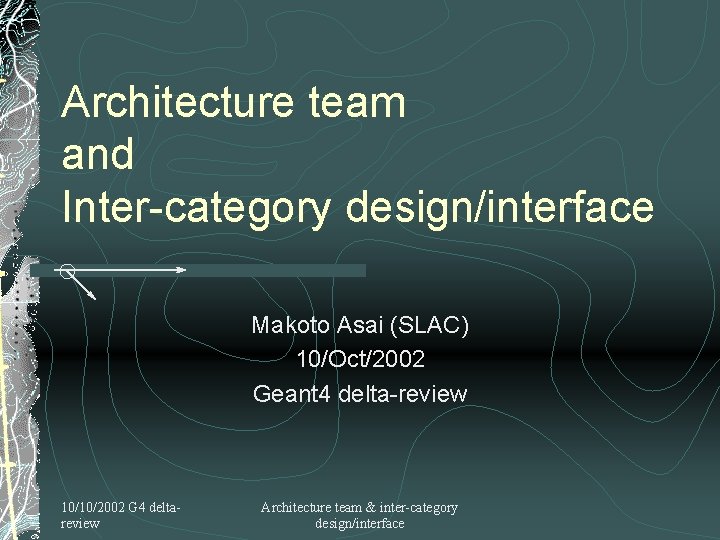 Architecture team and Inter-category design/interface

Makoto Asai (SLAC)
10/Oct/2002
Geant4 delta-review

10/10/2002 G4 delta-review

Architecture team & inter-category design/interface